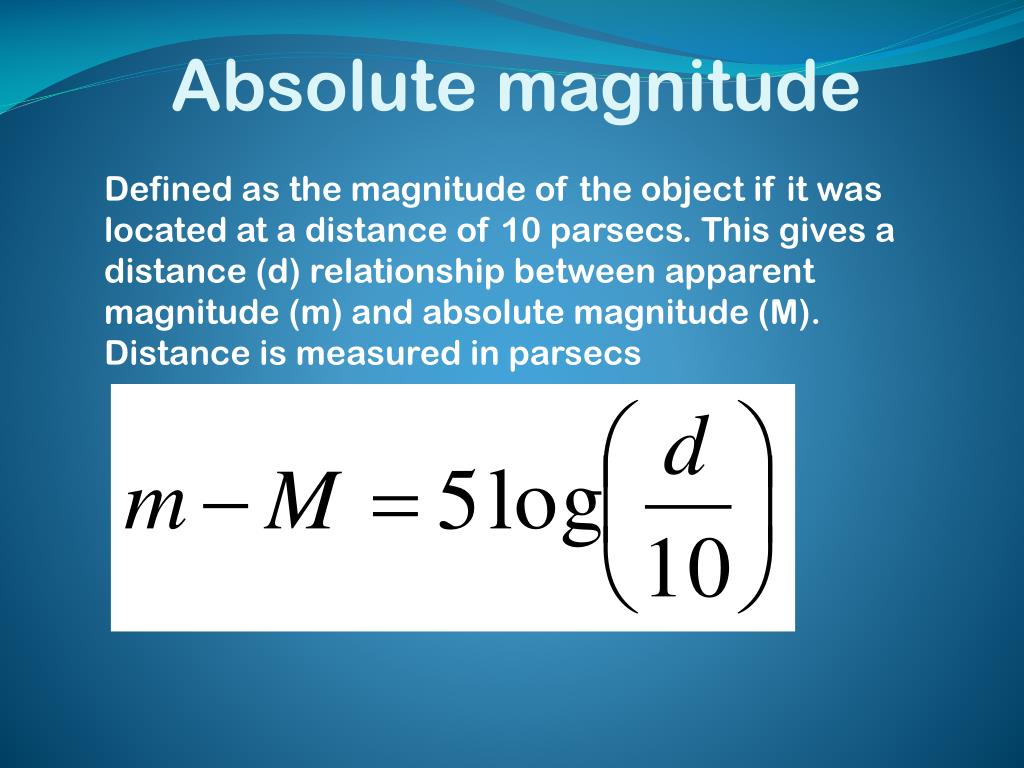 Absolute magnitude

Defined as the magnitude of the object if it was located at a distance of 10 parsecs. This gives a distance (d) relationship between apparent magnitude (m) and absolute magnitude (M). Distance is measured in parsecs

$m - M = 5\log\left(\frac{d}{10}\right)$